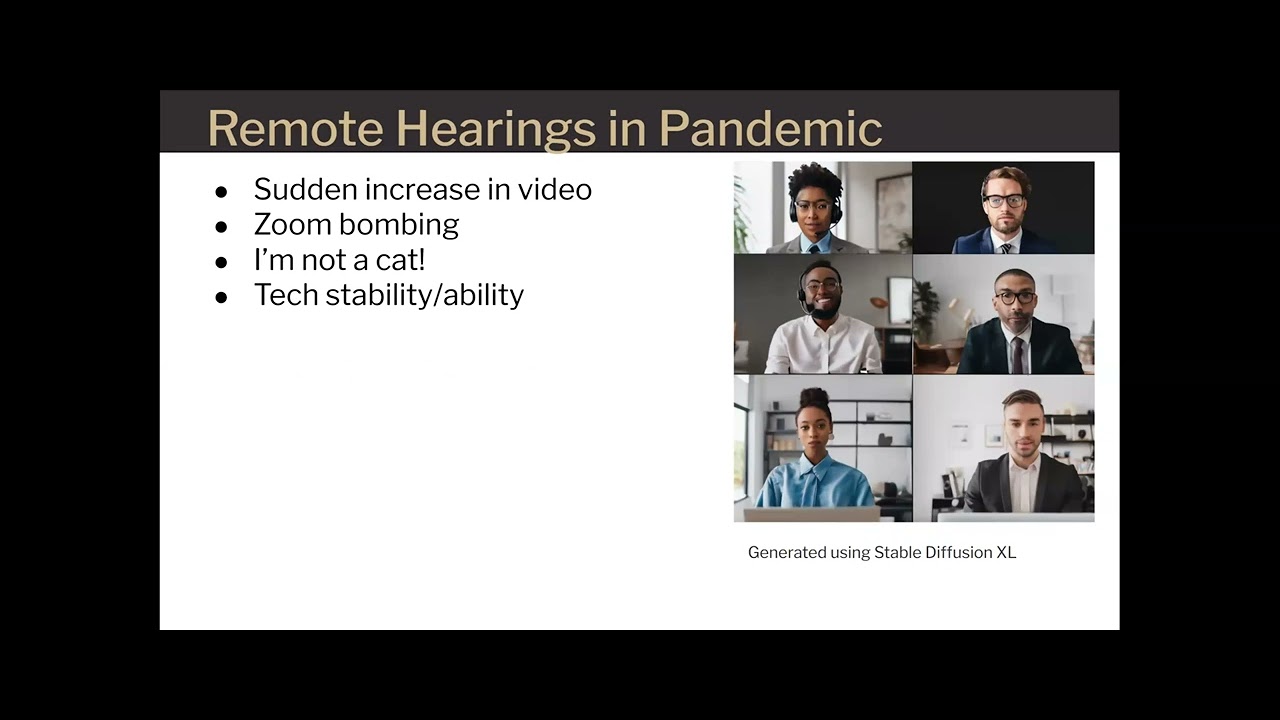 Remote Hearings in Pandemic

- Sudden increase in video
- Zoom bombing
- I'm not a cat!
- Tech stability/ability

Generated using Stable Diffusion XL